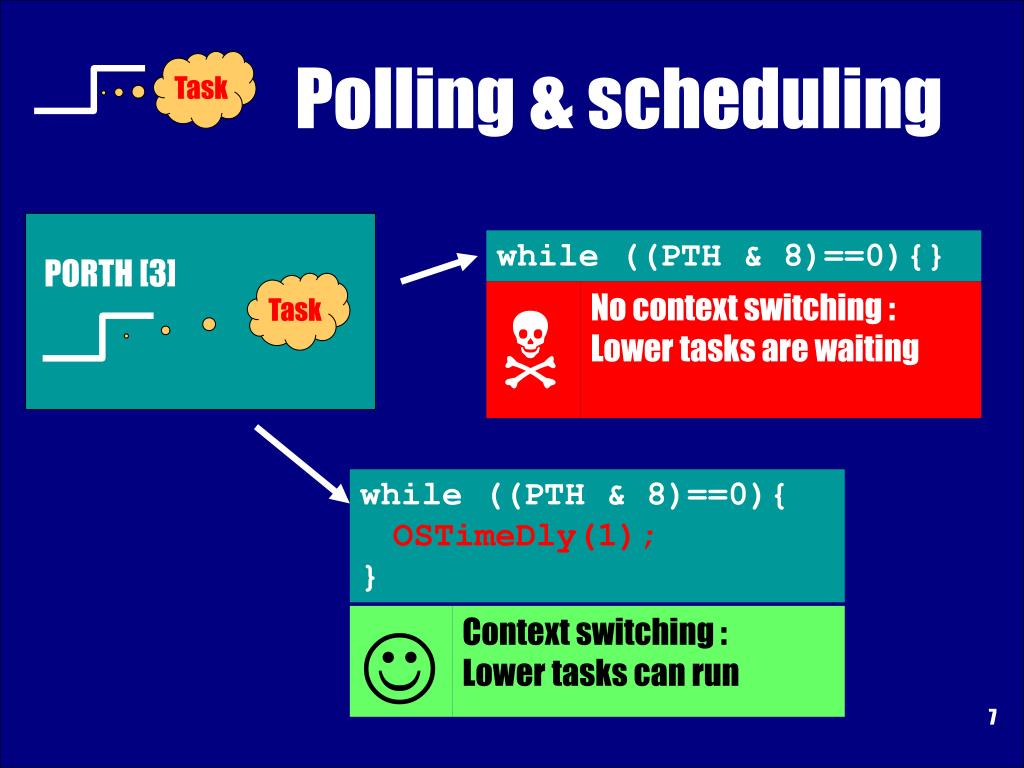 Task

Polling & scheduling

PORTH [3]

Task

while ((PTH & 8)==0){}

No context switching : Lower tasks are waiting

while ((PTH & 8)==0){
 OSTimeDly(1);
}

Context switching : Lower tasks can run

7